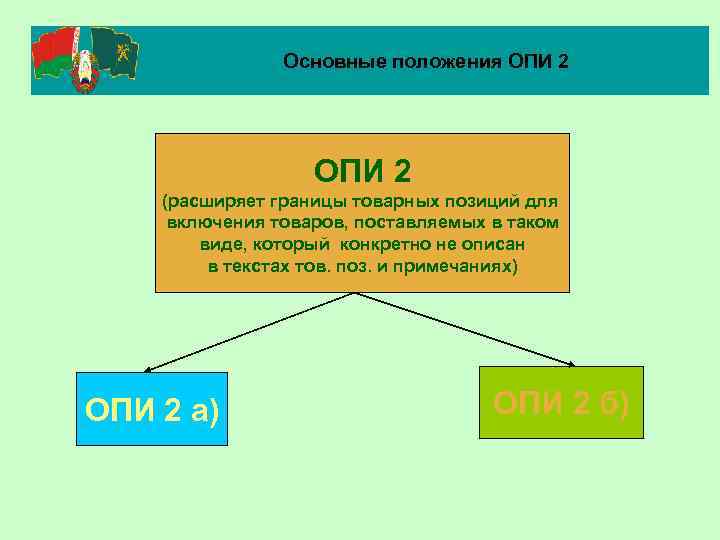 Основные положения ОПИ 2

ОПИ 2
(расширяет границы товарных позиций для включения товаров, поставляемых в таком виде, который конкретно не описан в текстах тов. поз. и примечаниях)

ОПИ 2 а)

ОПИ 2 б)